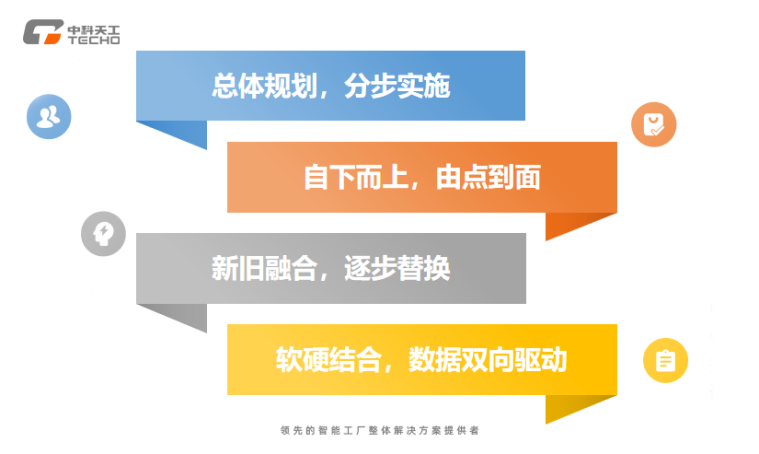 中科天工
TECHO

总体规划，分步实施

自下而上，由点到面

新旧融合，逐步替换

软硬结合，数据双向驱动

领先的智能工厂整体解决方案提供者